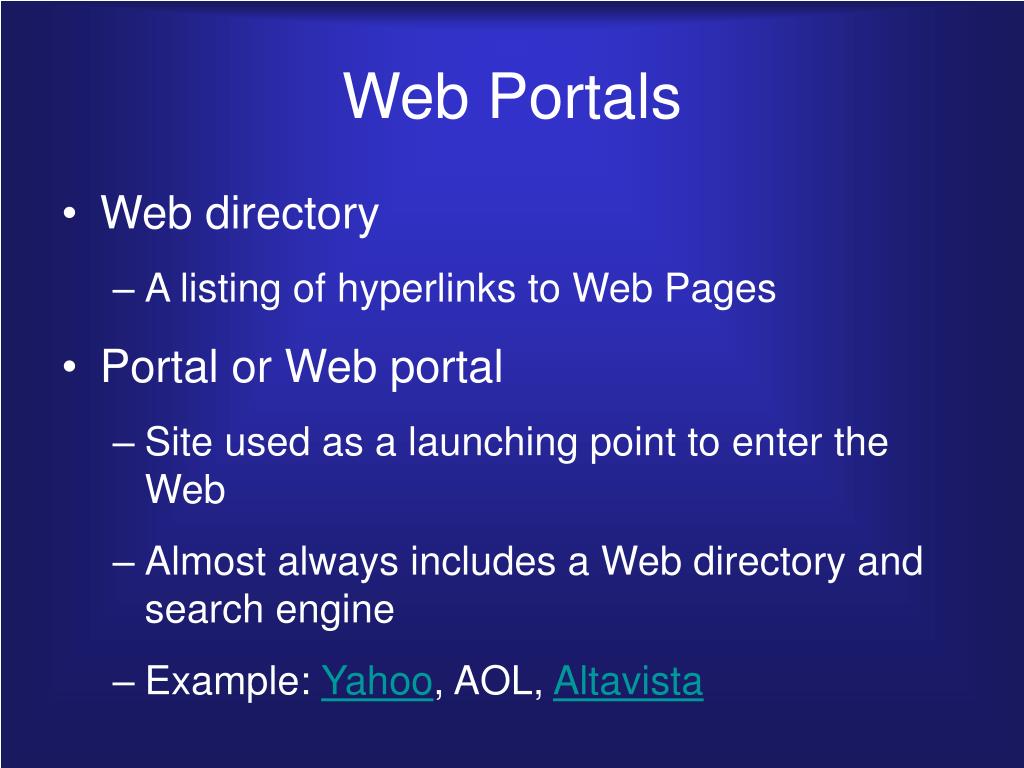 Web Portals

• Web directory

– A listing of hyperlinks to Web Pages

• Portal or Web portal

– Site used as a launching point to enter the Web

– Almost always includes a Web directory and search engine

– Example: Yahoo, AOL, Altavista